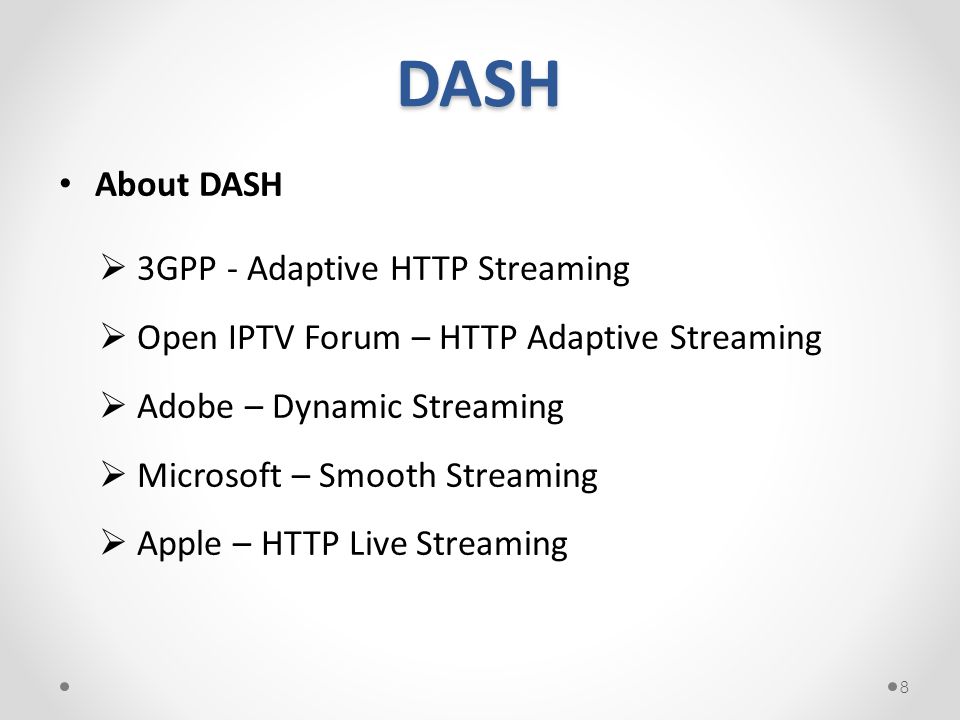 DASH

• About DASH

➢ 3GPP - Adaptive HTTP Streaming

➢ Open IPTV Forum – HTTP Adaptive Streaming

➢ Adobe – Dynamic Streaming

➢ Microsoft – Smooth Streaming

➢ Apple – HTTP Live Streaming

8